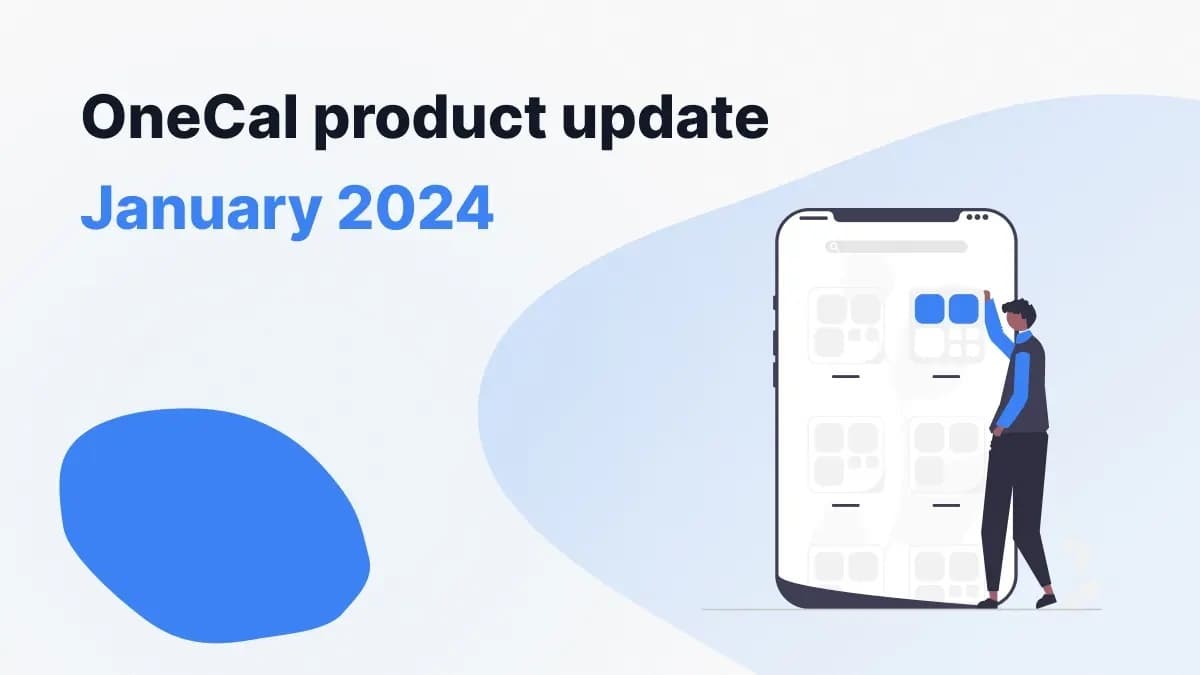 OneCal product update

January 2024